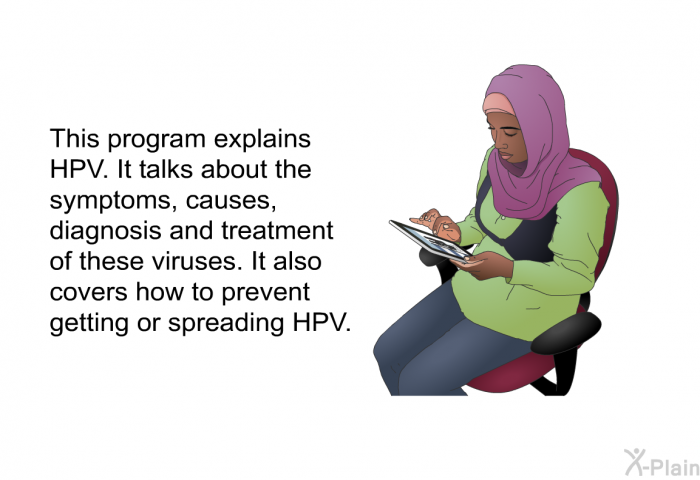 This program explains HPV. It talks about the symptoms, causes, diagnosis and treatment of these viruses. It also covers how to prevent getting or spreading HPV.

X-Plain